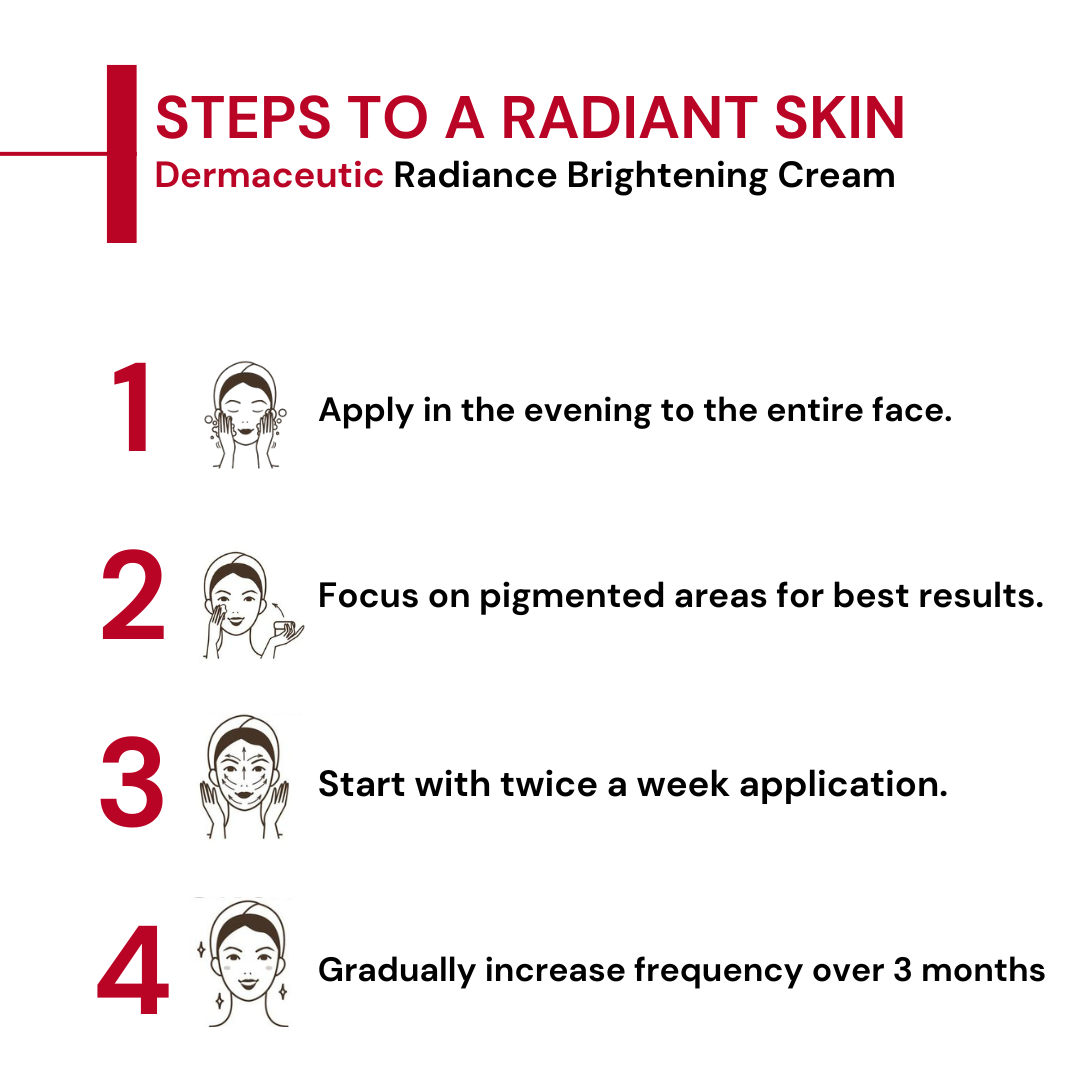 STEPS TO A RADIANT SKIN
Dermaceutic Radiance Brightening Cream

1 Apply in the evening to the entire face.

2 Focus on pigmented areas for best results.

3 Start with twice a week application.

4 Gradually increase frequency over 3 months